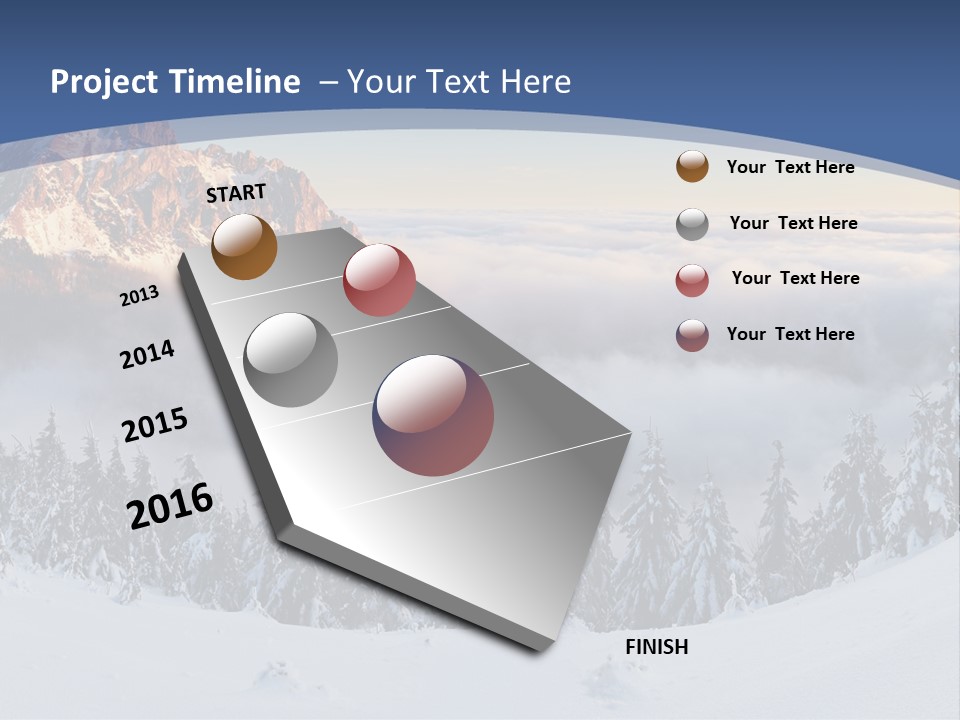 Project Timeline – Your Text Here

START

2013

2014

2015

2016

FINISH

Your Text Here

Your Text Here

Your Text Here

Your Text Here